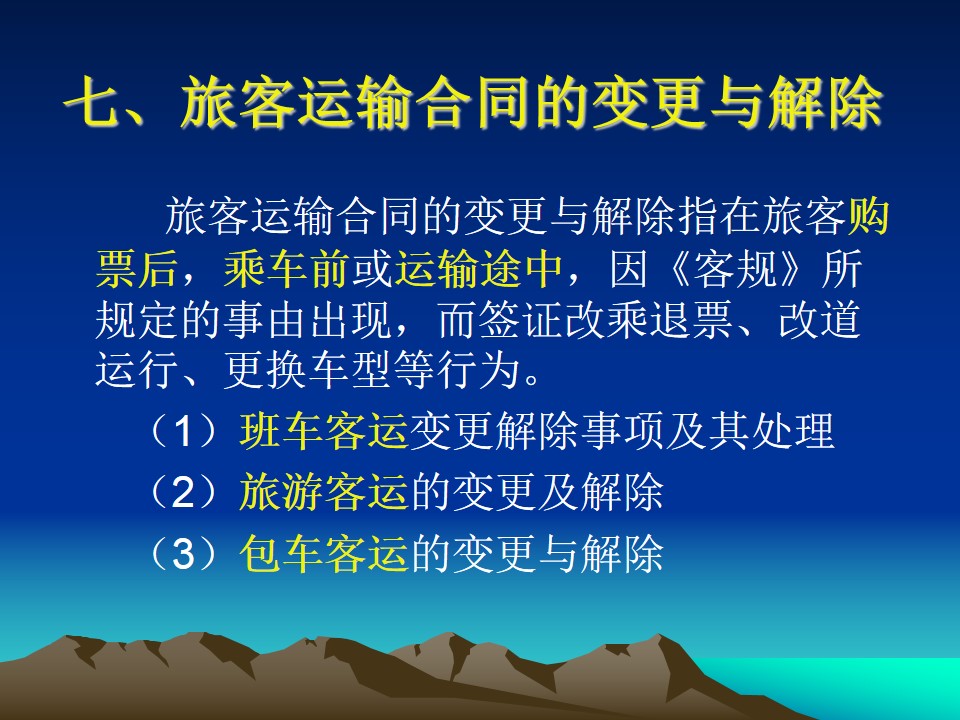 七、旅客运输合同的变更与解除

旅客运输合同的变更与解除指在旅客购票后，乘车前或运输途中，因《客规》所规定的事由出现，而签证改乘退票、改道运行、更换车型等行为。

（1）班车客运变更解除事项及其处理

（2）旅游客运的变更及解除

（3）包车客运的变更与解除